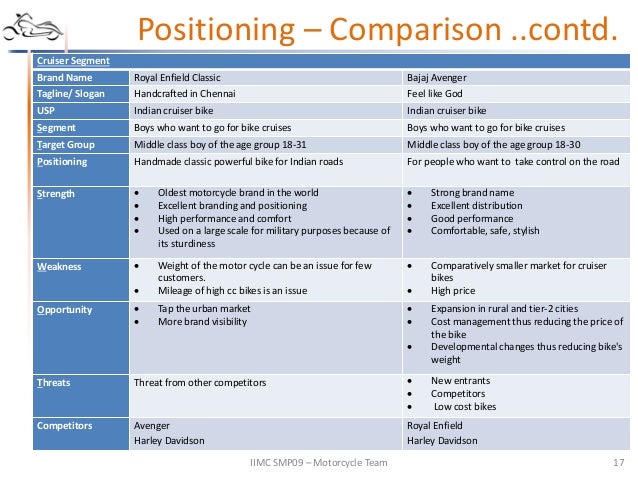 Positioning – Comparison ..contd.

| Cruiser Segment | | |
|---|---|---|
| Brand Name | Royal Enfield Classic | Bajaj Avenger |
| Tagline/ Slogan | Handcrafted in Chennai | Feel like God |
| USP | Indian cruiser bike | Indian cruiser bike |
| Segment | Boys who want to go for bike cruises | Boys who want to go for bike cruises |
| Target Group | Middle class boy of the age group 18-31 | Middle class boy of the age group 18-30 |
| Positioning | Handmade classic powerful bike for Indian roads | For people who want to take control on the road |
| Strength | • Oldest motorcycle brand in the world • Excellent branding and positioning • High performance and comfort • Used on a large scale for military purposes because of its sturdiness | • Strong brand name • Excellent distribution • Good performance • Comfortable, safe, stylish |
| Weakness | • Weight of the motor cycle can be an issue for few customers. • Mileage of high cc bikes is an issue | • Comparatively smaller market for cruiser bikes • High price |
| Opportunity | • Tap the urban market • More brand visibility | • Expansion in rural and tier-2 cities • Cost management thus reducing the price of the bike • Developmental changes thus reducing bike's weight |
| Threats | Threat from other competitors | • New entrants • Competitors • Low cost bikes |
| Competitors | Avenger Harley Davidson | Royal Enfield Harley Davidson |

IIMC SMP09 – Motorcycle Team

17